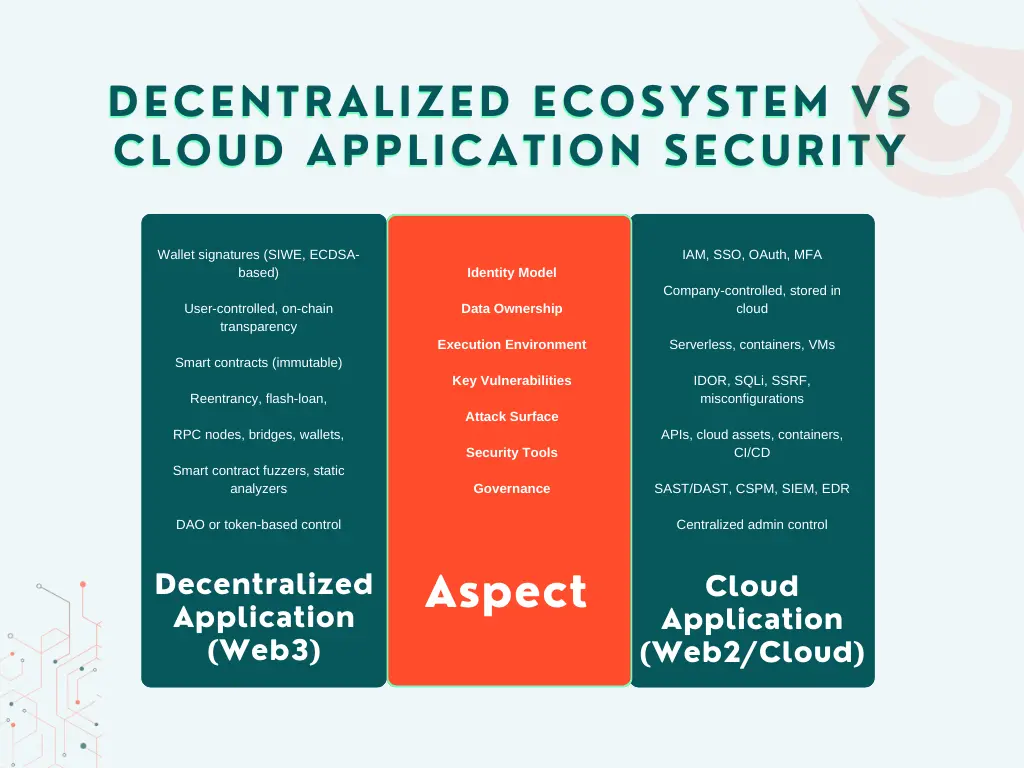 DECENTRALIZED ECOSYSTEM VS CLOUD APPLICATION SECURITY

Wallet signatures (SIWE, ECDSA-based)

User-controlled, on-chain transparency

Smart contracts (immutable)

Reentrancy, flash-loan,

RPC nodes, bridges, wallets,

Smart contract fuzzers, static analyzers

DAO or token-based control

Decentralized Application (Web3)

Identity Model

Data Ownership

Execution Environment

Key Vulnerabilities

Attack Surface

Security Tools

Governance

Aspect

IAM, SSO, OAuth, MFA

Company-controlled, stored in cloud

Serverless, containers, VMs

IDOR, SQLi, SSRF, misconfigurations

APIs, cloud assets, containers, CI/CD

SAST/DAST, CSPM, SIEM, EDR

Centralized admin control

Cloud Application (Web2/Cloud)